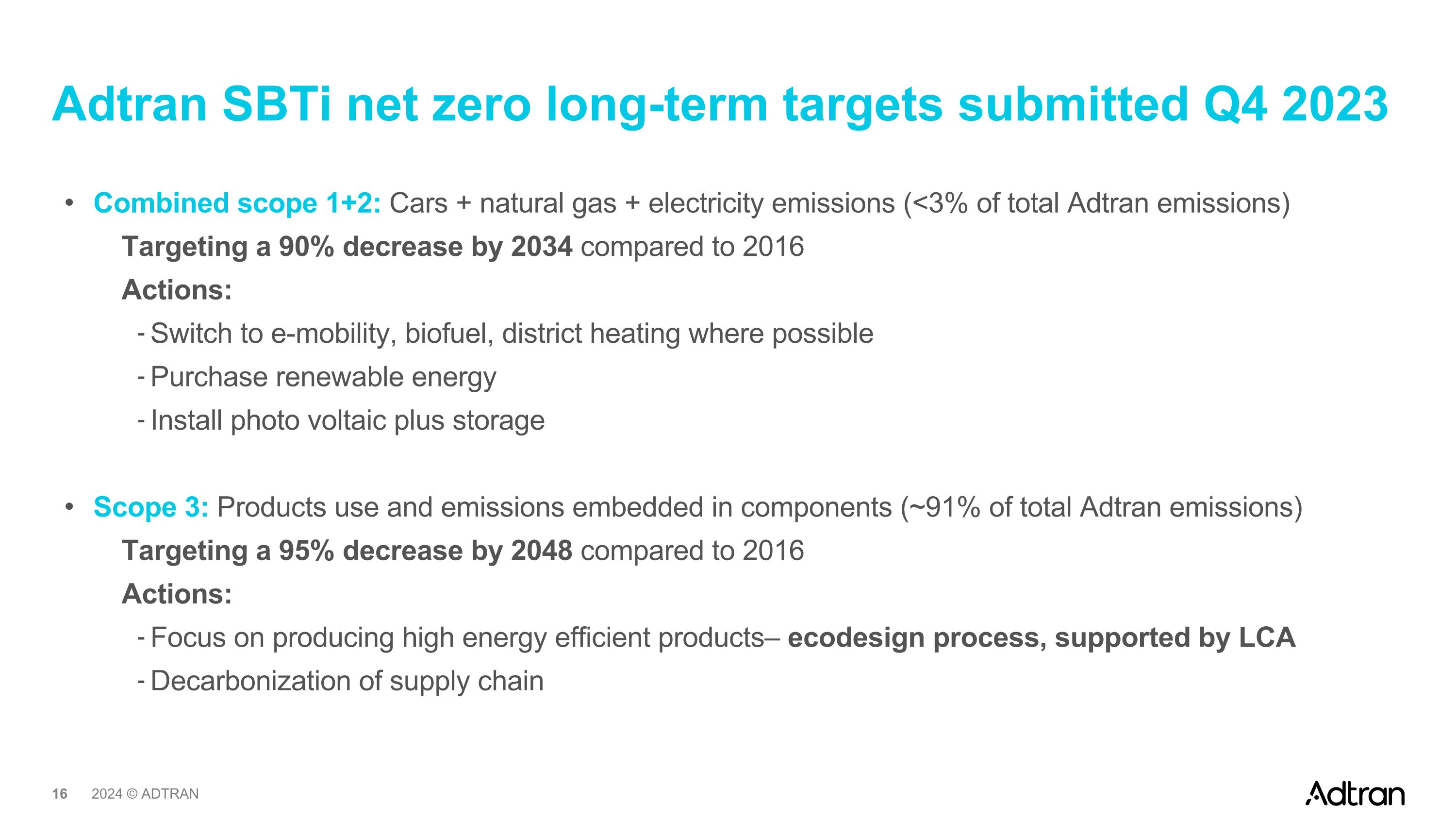 Adtran SBTi net zero long-term targets submitted Q4 2023

• Combined scope 1+2: Cars + natural gas + electricity emissions (<3% of total Adtran emissions)

Targeting a 90% decrease by 2034 compared to 2016

Actions:

- Switch to e-mobility, biofuel, district heating where possible
- Purchase renewable energy
- Install photo voltaic plus storage

• Scope 3: Products use and emissions embedded in components (~91% of total Adtran emissions)

Targeting a 95% decrease by 2048 compared to 2016

Actions:

- Focus on producing high energy efficient products– ecodesign process, supported by LCA
- Decarbonization of supply chain

16 2024 © ADTRAN

Adtran